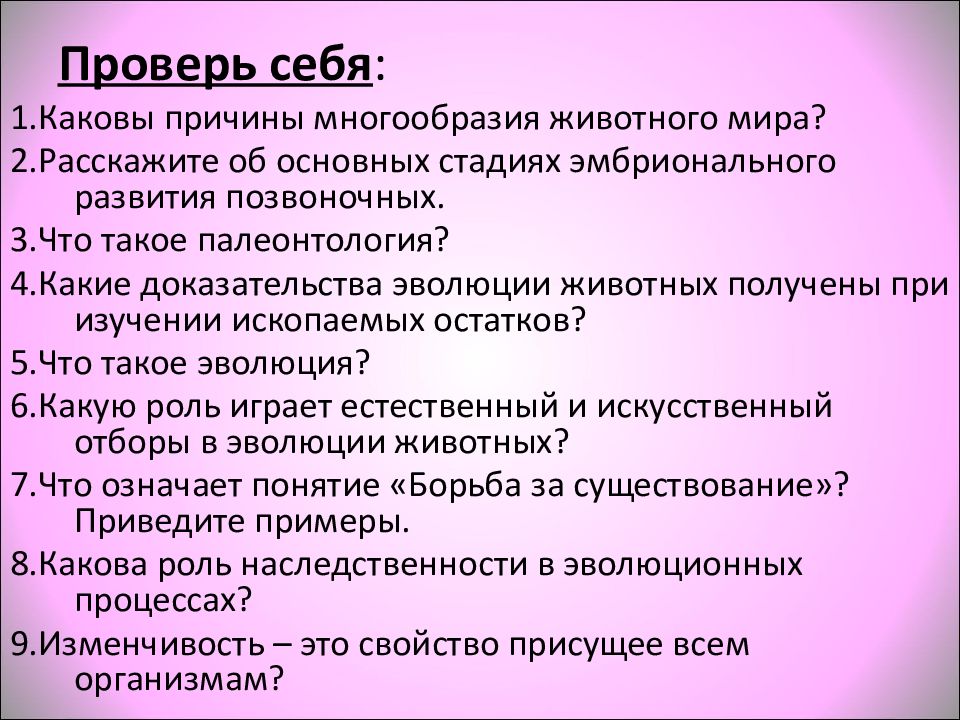 Проверь себя:

1.Каковы причины многообразия животного мира?

2.Расскажите об основных стадиях эмбрионального развития позвоночных.

3.Что такое палеонтология?

4.Какие доказательства эволюции животных получены при изучении ископаемых остатков?

5.Что такое эволюция?

6.Какую роль играет естественный и искусственный отборы в эволюции животных?

7.Что означает понятие «Борьба за существование»? Приведите примеры.

8.Какова роль наследственности в эволюционных процессах?

9.Изменчивость – это свойство присущее всем организмам?